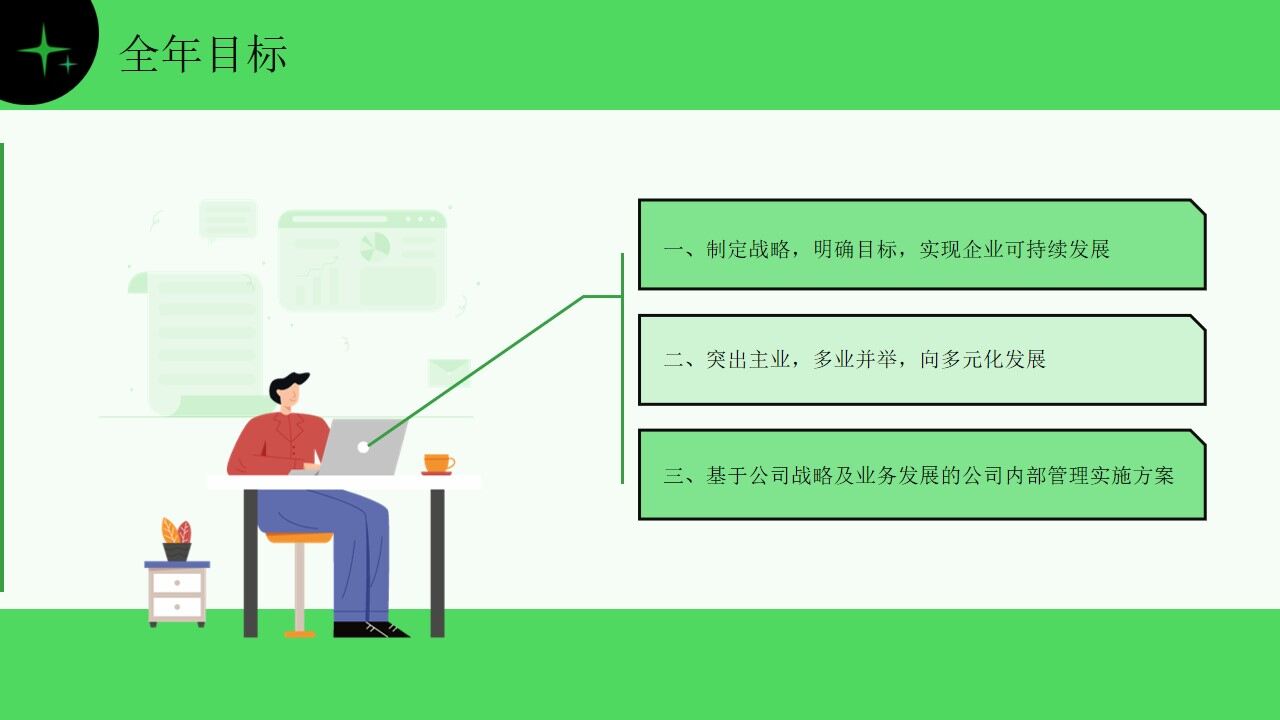 全年目标

一、制定战略，明确目标，实现企业可持续发展

二、突出主业，多业并举，向多元化发展

三、基于公司战略及业务发展的公司内部管理实施方案